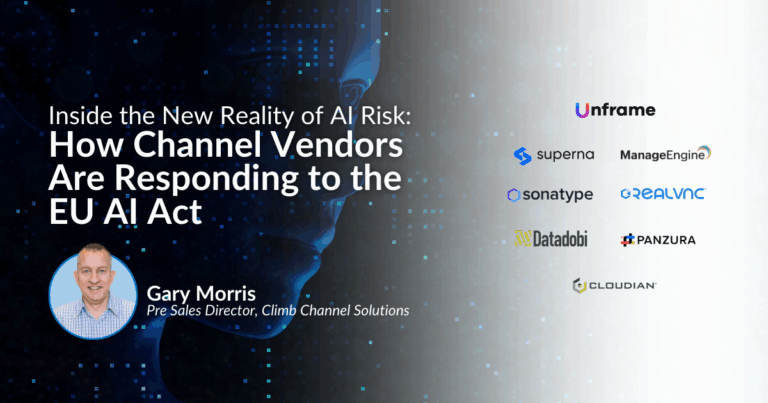 Inside the New Reality of AI Risk:
How Channel Vendors Are Responding to the EU AI Act

Gary Morris
Pre Sales Director, Climb Channel Solutions

Unframe

superna

ManageEngine

sonatype

REALVNC

Datadobi

PANZURA

CLOUDIAN